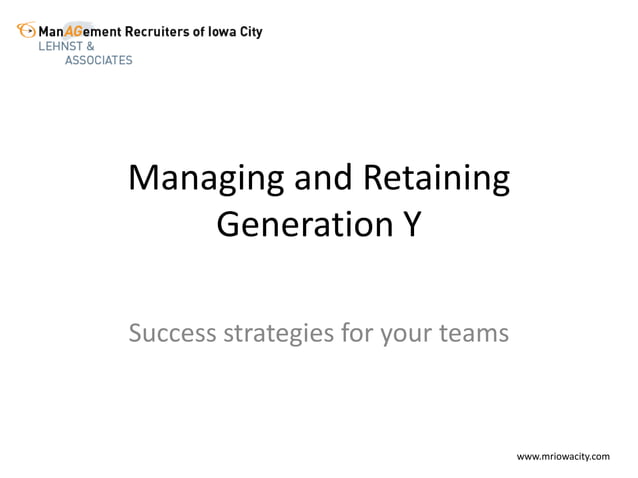 ManAGement Recruiters of Iowa City
LEHNST &
ASSOCIATES

Managing and Retaining Generation Y

Success strategies for your teams

www.mriowacity.com